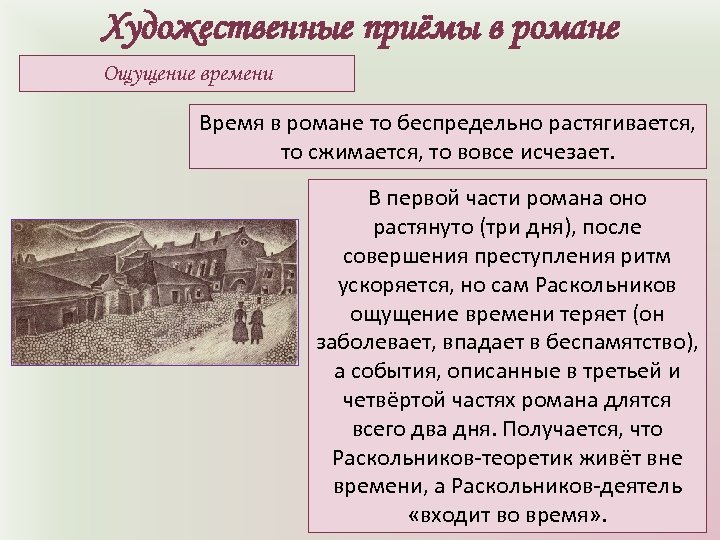 Художественные приёмы в романе

Ощущение времени

Время в романе то беспредельно растягивается, то сжимается, то вовсе исчезает.

В первой части романа оно растянуто (три дня), после совершения преступления ритм ускоряется, но сам Раскольников ощущение времени теряет (он заболевает, впадает в беспамятство), а события, описанные в третьей и четвёртой частях романа длятся всего два дня. Получается, что Раскольников-теоретик живёт вне времени, а Раскольников-деятель «входит во время».